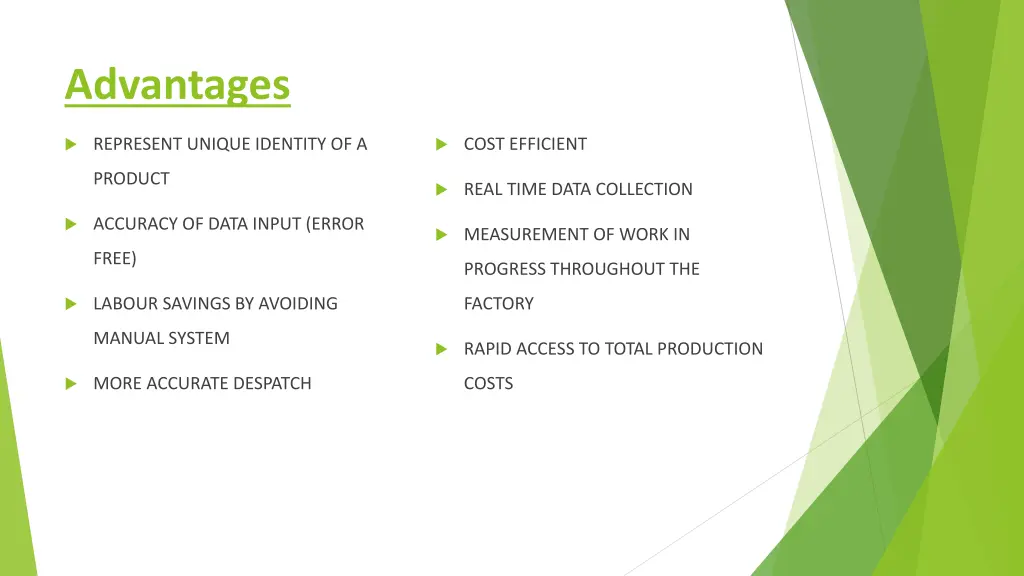 Advantages

REPRESENT UNIQUE IDENTITY OF A PRODUCT

ACCURACY OF DATA INPUT (ERROR FREE)

LABOUR SAVINGS BY AVOIDING MANUAL SYSTEM

MORE ACCURATE DESPATCH

COST EFFICIENT

REAL TIME DATA COLLECTION

MEASUREMENT OF WORK IN PROGRESS THROUGHOUT THE FACTORY

RAPID ACCESS TO TOTAL PRODUCTION COSTS